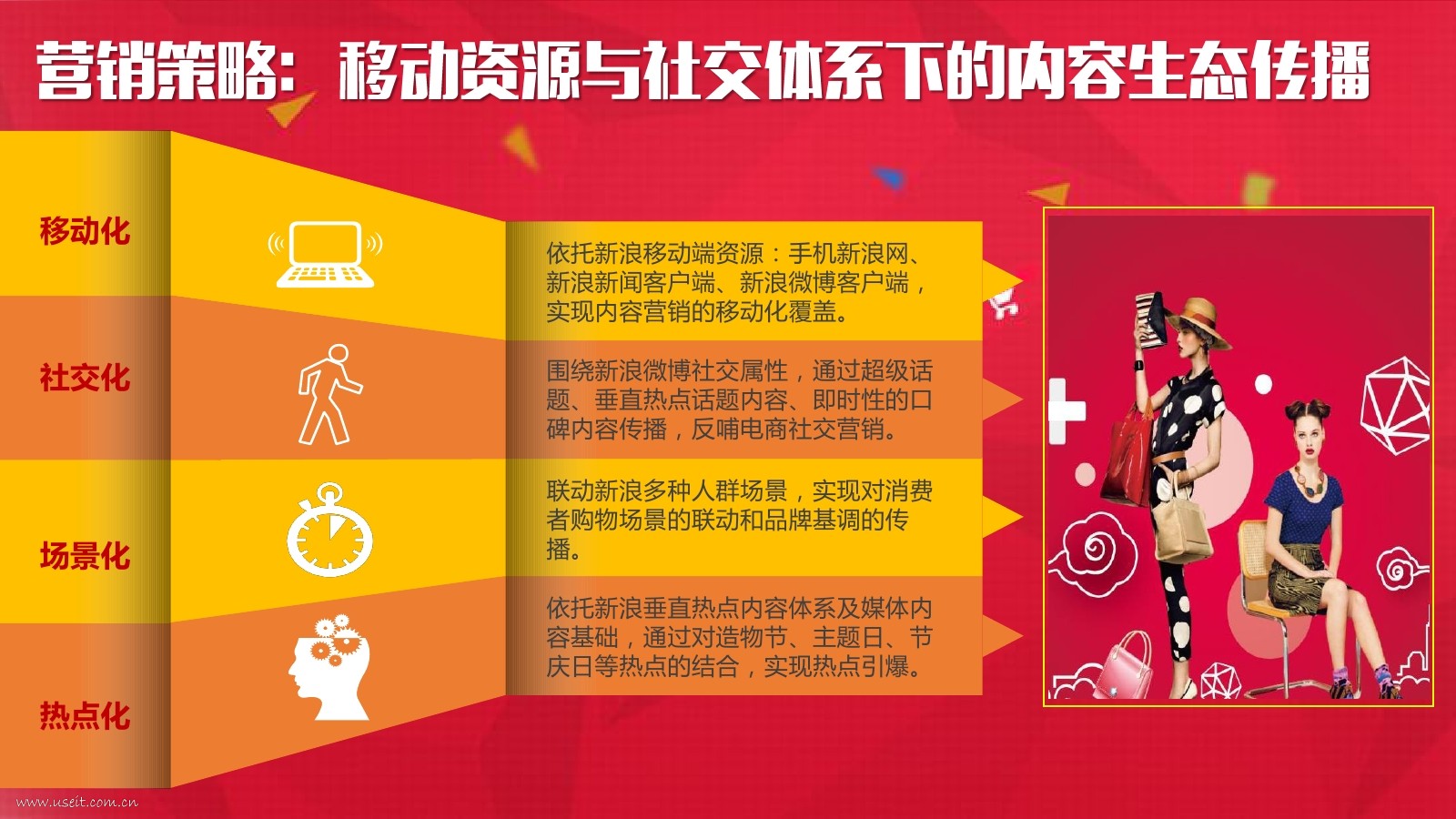 营销策略：移动资源与社交体系下的内容生态传播

移动化

依托新浪移动端资源：手机新浪网、新浪新闻客户端、新浪微博客户端，实现内容营销的移动化覆盖。

社交化

围绕新浪微博社交属性，通过超级话题、垂直热点话题内容、即时性的口碑内容传播，反哺电商社交营销。

场景化

联动新浪多种人群场景，实现对消费者购物场景的联动和品牌基调的传播。

热点化

依托新浪垂直热点内容体系及媒体内容基础，通过对造物节、主题日、节庆日等热点的结合，实现热点引爆。

www.useit.com.cn